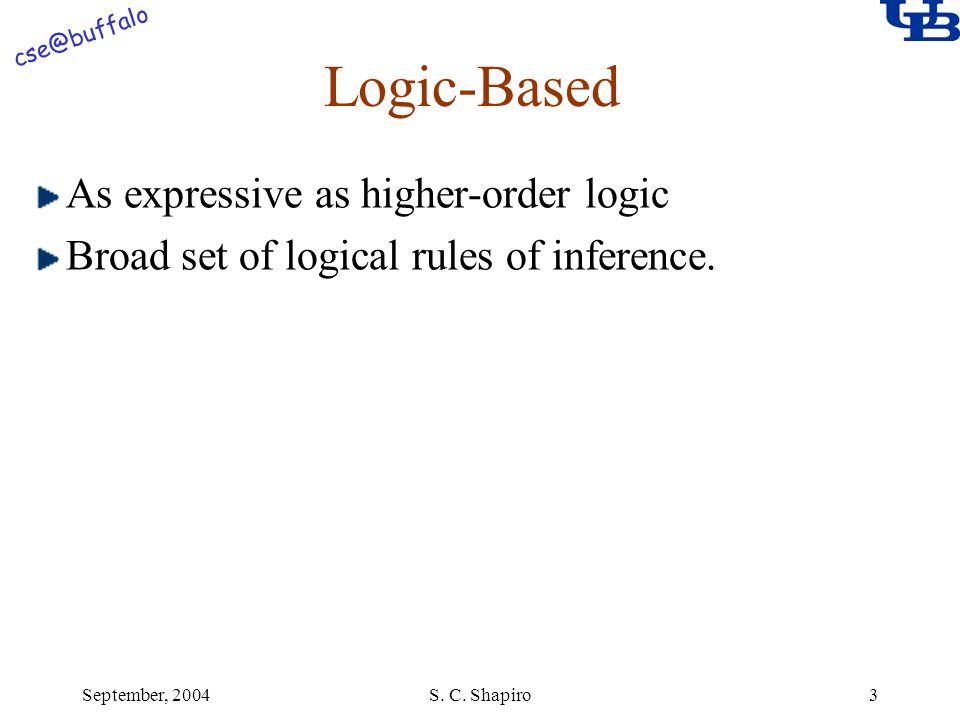 cse@buffalo

UB

Logic-Based

As expressive as higher-order logic

Broad set of logical rules of inference.

September, 2004 S. C. Shapiro 3